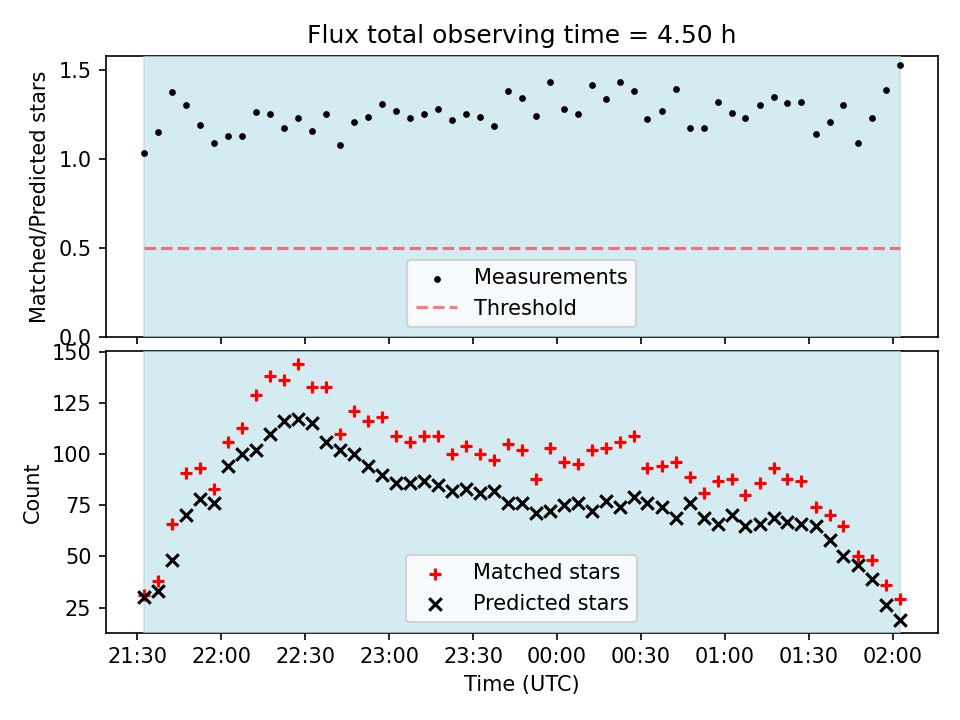 Flux total observing time = 4.50 h

Matched/Predicted stars

1.5
1.0
0.5
0.0

Measurements
Threshold

Count

150
125
100
75
50
25

Matched stars
Predicted stars

21:30 22:00 22:30 23:00 23:30 00:00 00:30 01:00 01:30 02:00

Time (UTC)